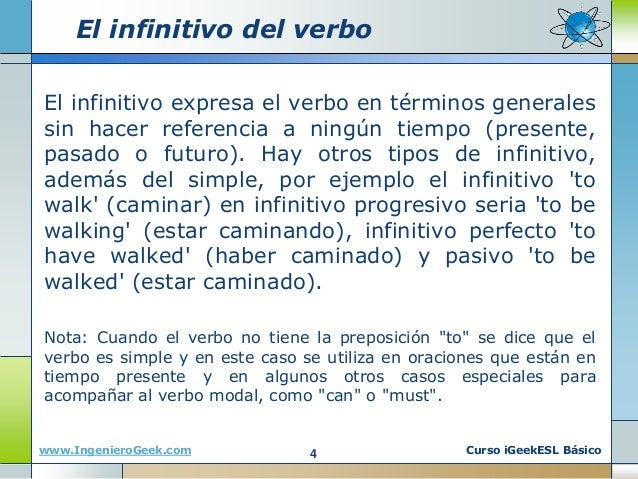 El infinitivo del verbo

El infinitivo expresa el verbo en términos generales sin hacer referencia a ningún tiempo (presente, pasado o futuro). Hay otros tipos de infinitivo, además del simple, por ejemplo el infinitivo 'to walk' (caminar) en infinitivo progresivo seria 'to be walking' (estar caminando), infinitivo perfecto 'to have walked' (haber caminado) y pasivo 'to be walked' (estar caminado).

Nota: Cuando el verbo no tiene la preposición "to" se dice que el verbo es simple y en este caso se utiliza en oraciones que están en tiempo presente y en algunos otros casos especiales para acompañar al verbo modal, como "can" o "must".

www.IngenieroGeek.com

4

Curso iGeekESL Básico